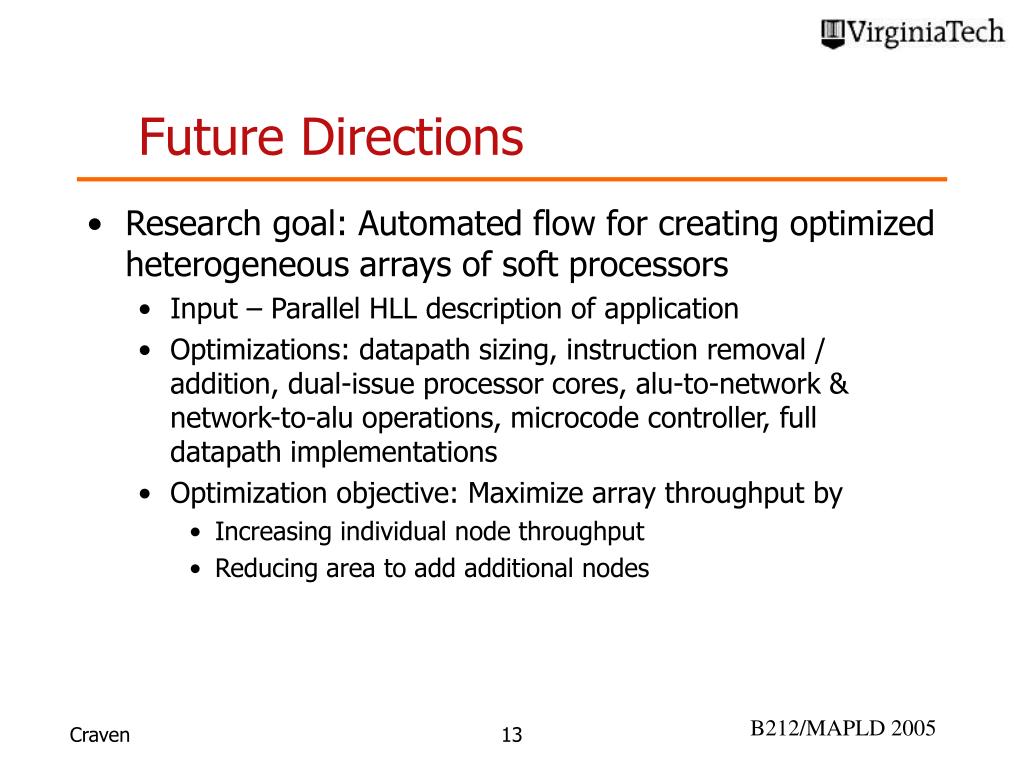 VirginiaTech

Future Directions

• Research goal: Automated flow for creating optimized heterogeneous arrays of soft processors
  • Input – Parallel HLL description of application
  • Optimizations: datapath sizing, instruction removal / addition, dual-issue processor cores, alu-to-network & network-to-alu operations, microcode controller, full datapath implementations
  • Optimization objective: Maximize array throughput by
    • Increasing individual node throughput
    • Reducing area to add additional nodes

Craven

13

B212/MAPLD 2005